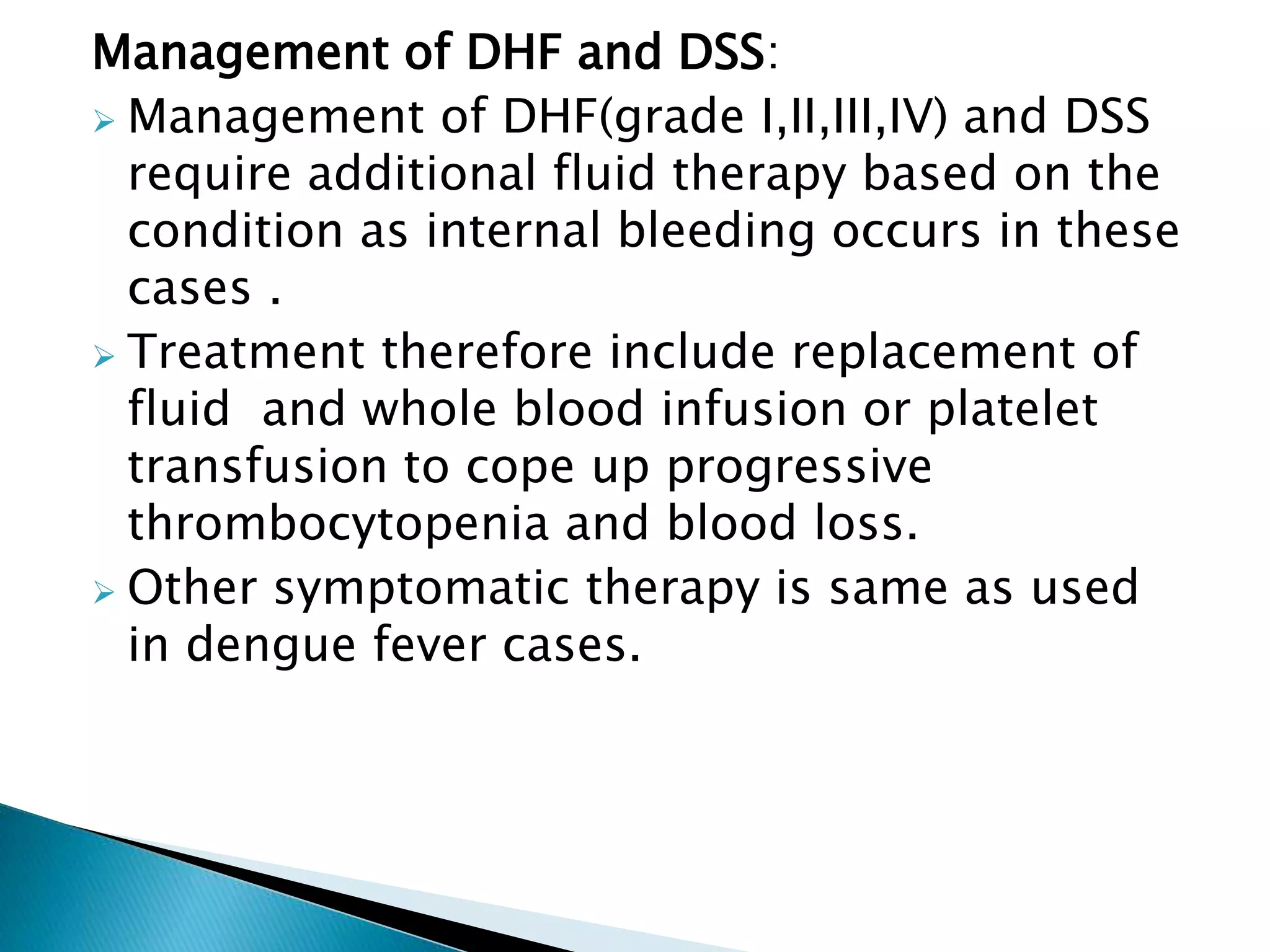 Management of DHF and DSS:

➢ Management of DHF(grade I,II,III,IV) and DSS require additional fluid therapy based on the condition as internal bleeding occurs in these cases .

➢ Treatment therefore include replacement of fluid  and whole blood infusion or platelet transfusion to cope up progressive thrombocytopenia and blood loss.

➢ Other symptomatic therapy is same as used in dengue fever cases.